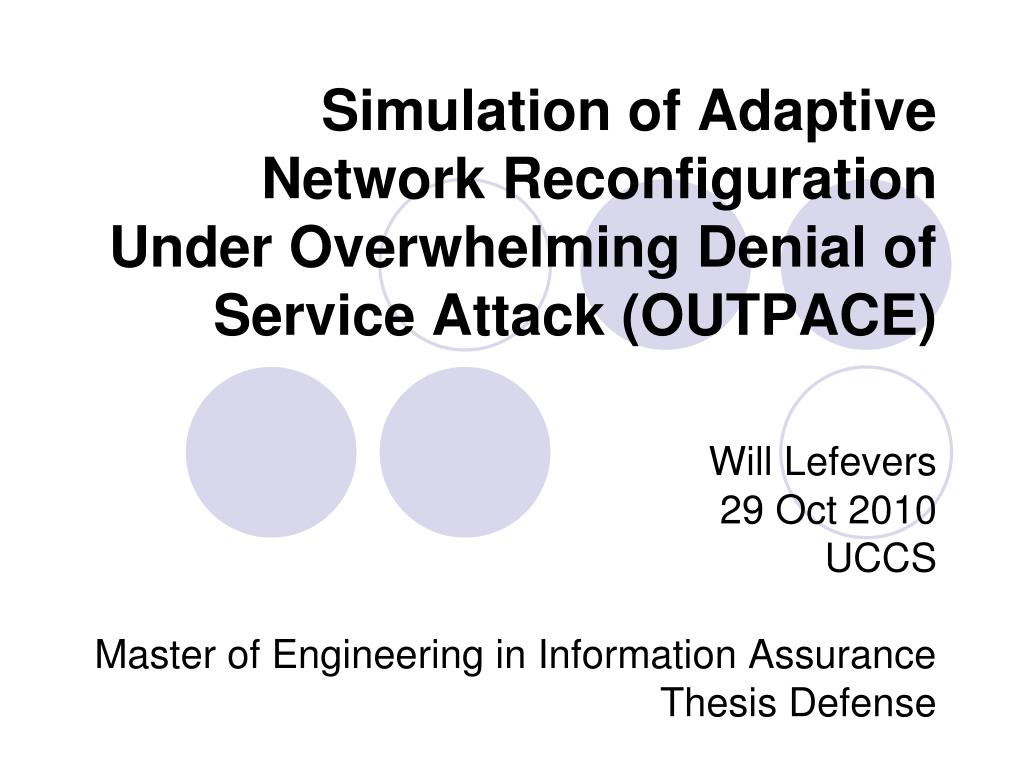 Simulation of Adaptive Network Reconfiguration Under Overwhelming Denial of Service Attack (OUTPACE)

Will Lefevers
29 Oct 2010
UCCS

Master of Engineering in Information Assurance
Thesis Defense